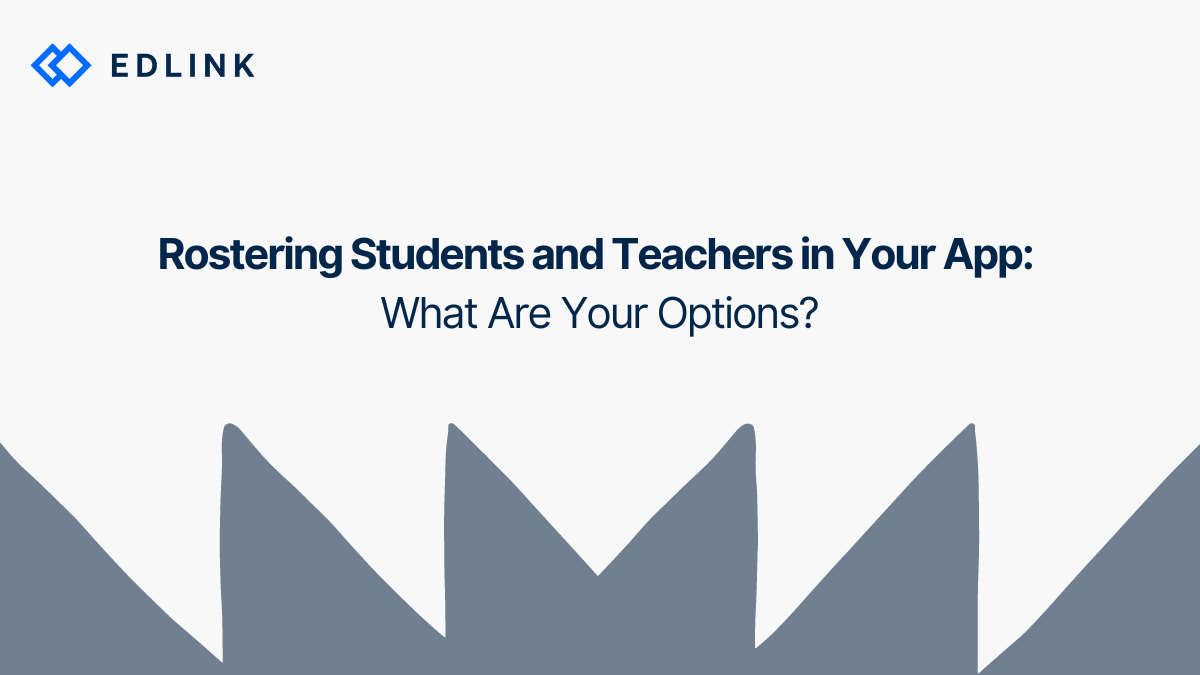 EDLINK

Rostering Students and Teachers in Your App:
What Are Your Options?